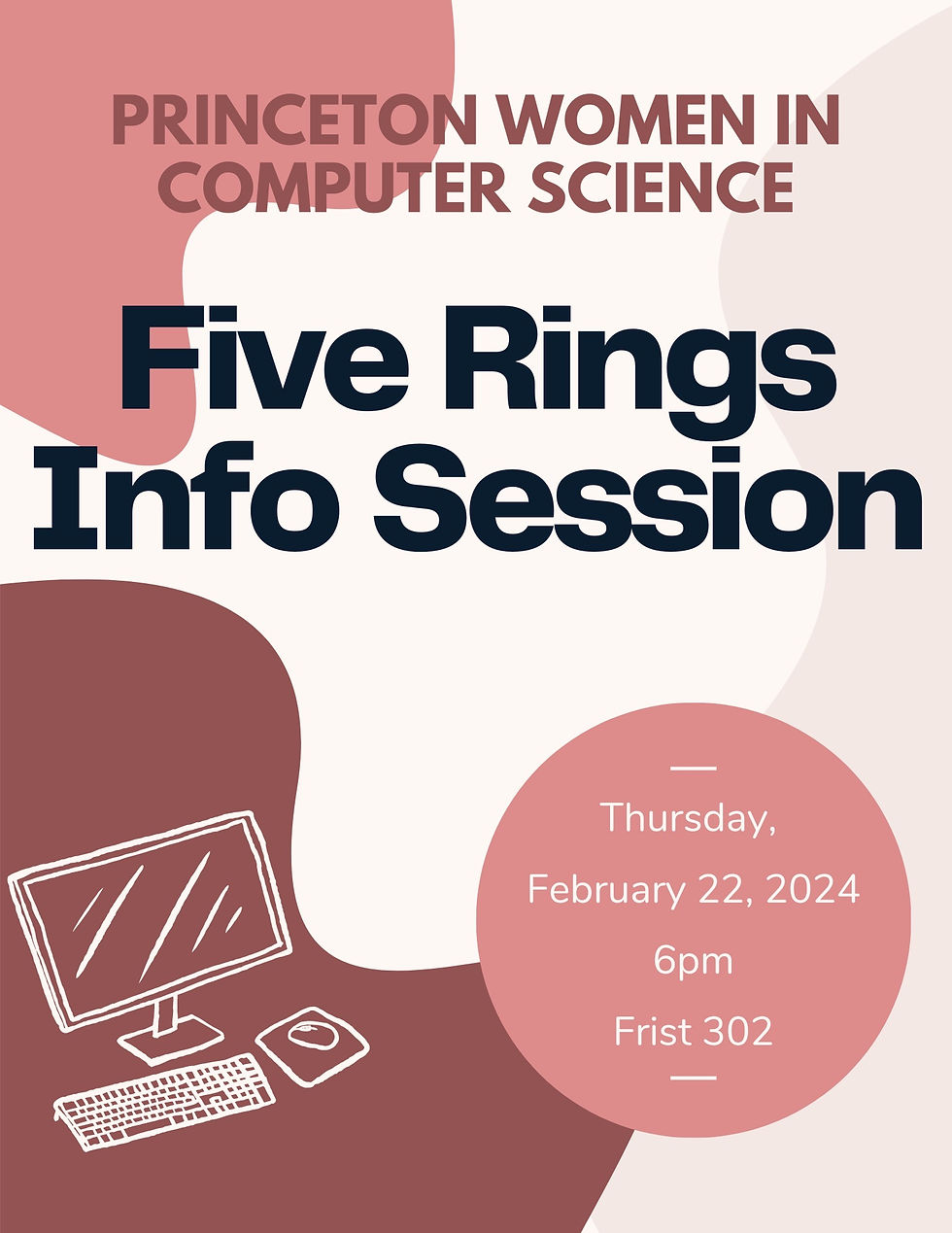 PRINCETON WOMEN IN COMPUTER SCIENCE

Five Rings Info Session

Thursday,
February 22, 2024
6pm
Frist 302